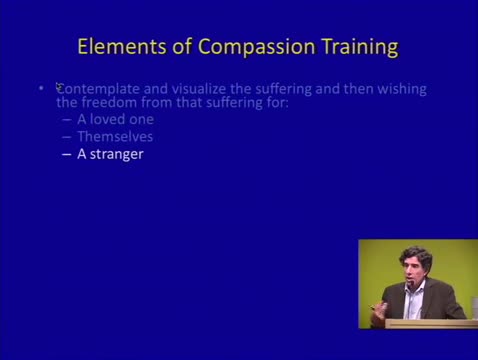 Elements of Compassion Training

• Contemplate and visualize the suffering and then wishing the freedom from that suffering for:
– A loved one
– Themselves
– A stranger